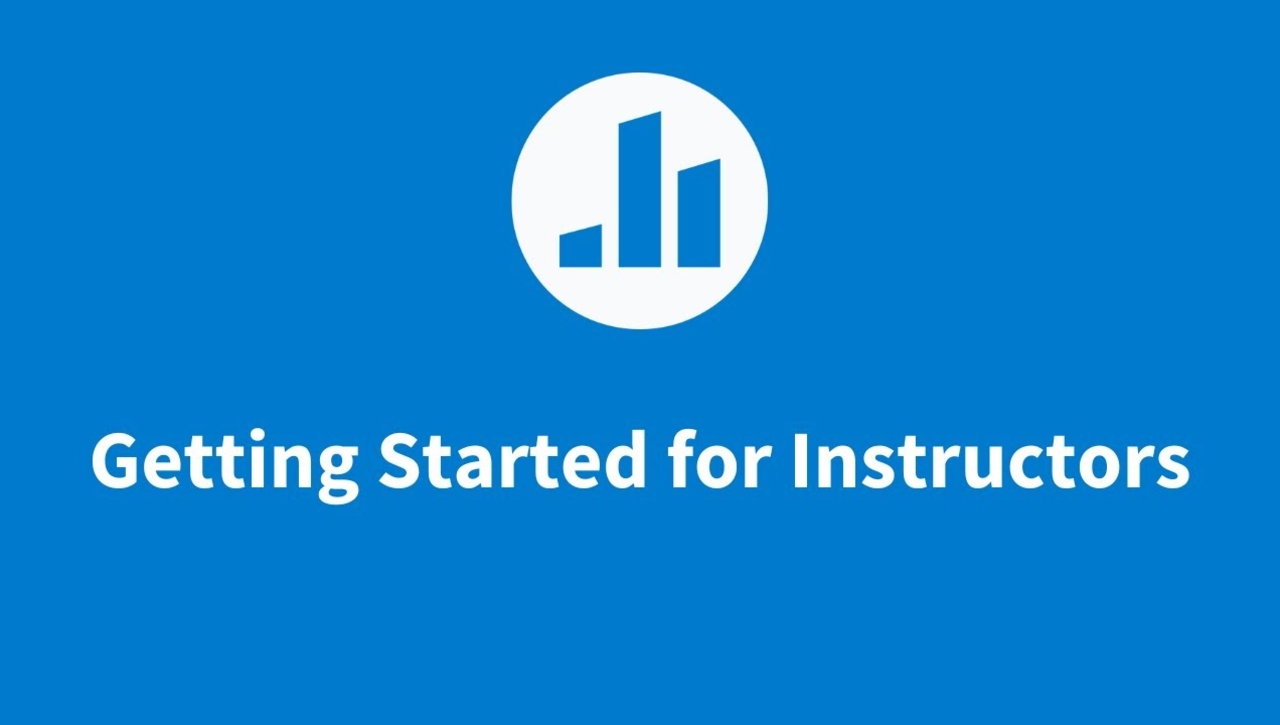 Getting Started for Instructors